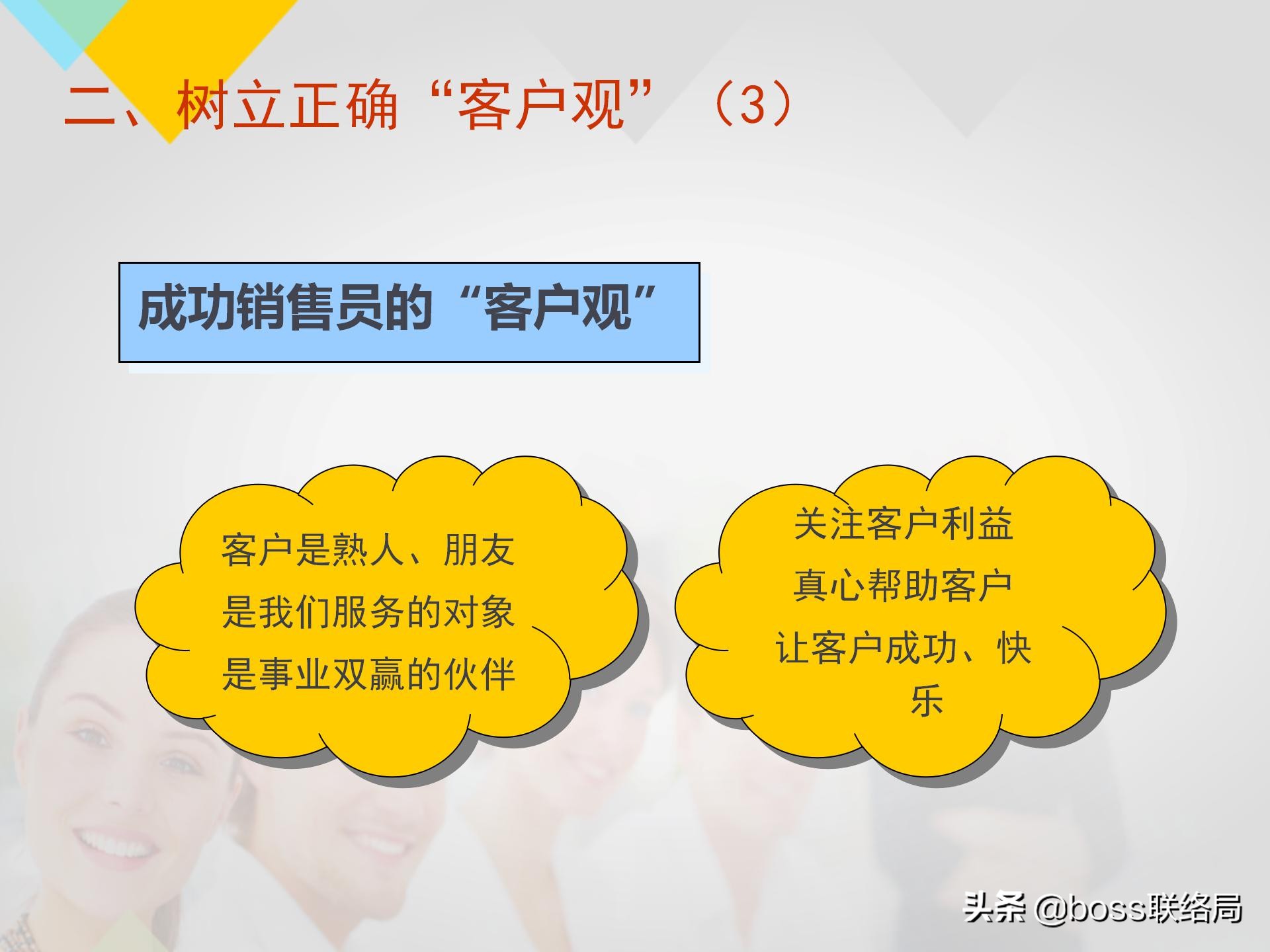 二、树立正确“客户观”（3）

成功销售员的“客户观”

客户是熟人、朋友
是我们服务的对象
是事业双赢的伙伴

关注客户利益
真心帮助客户
让客户成功、快乐

头条 @boss联络局